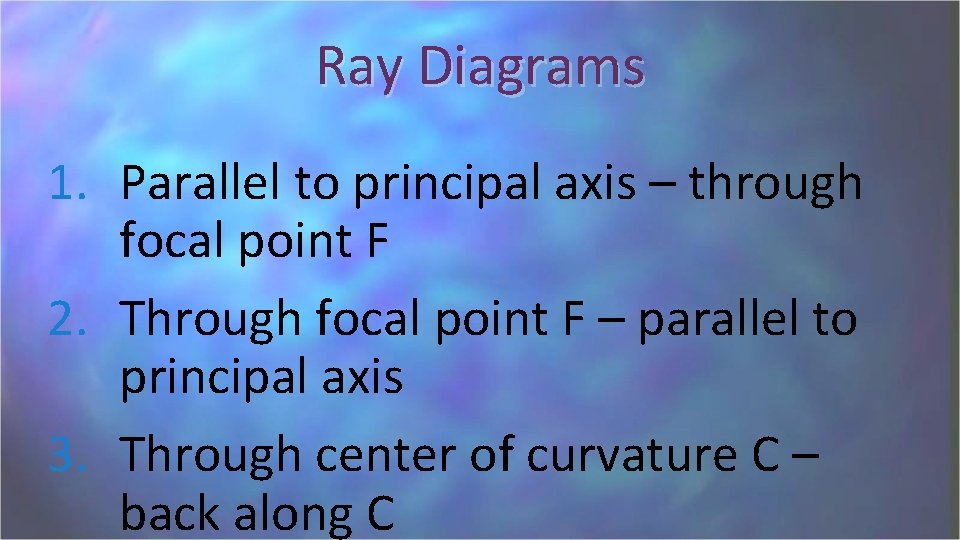 Ray Diagrams

1. Parallel to principal axis – through focal point F
2. Through focal point F – parallel to principal axis
3. Through center of curvature C – back along C